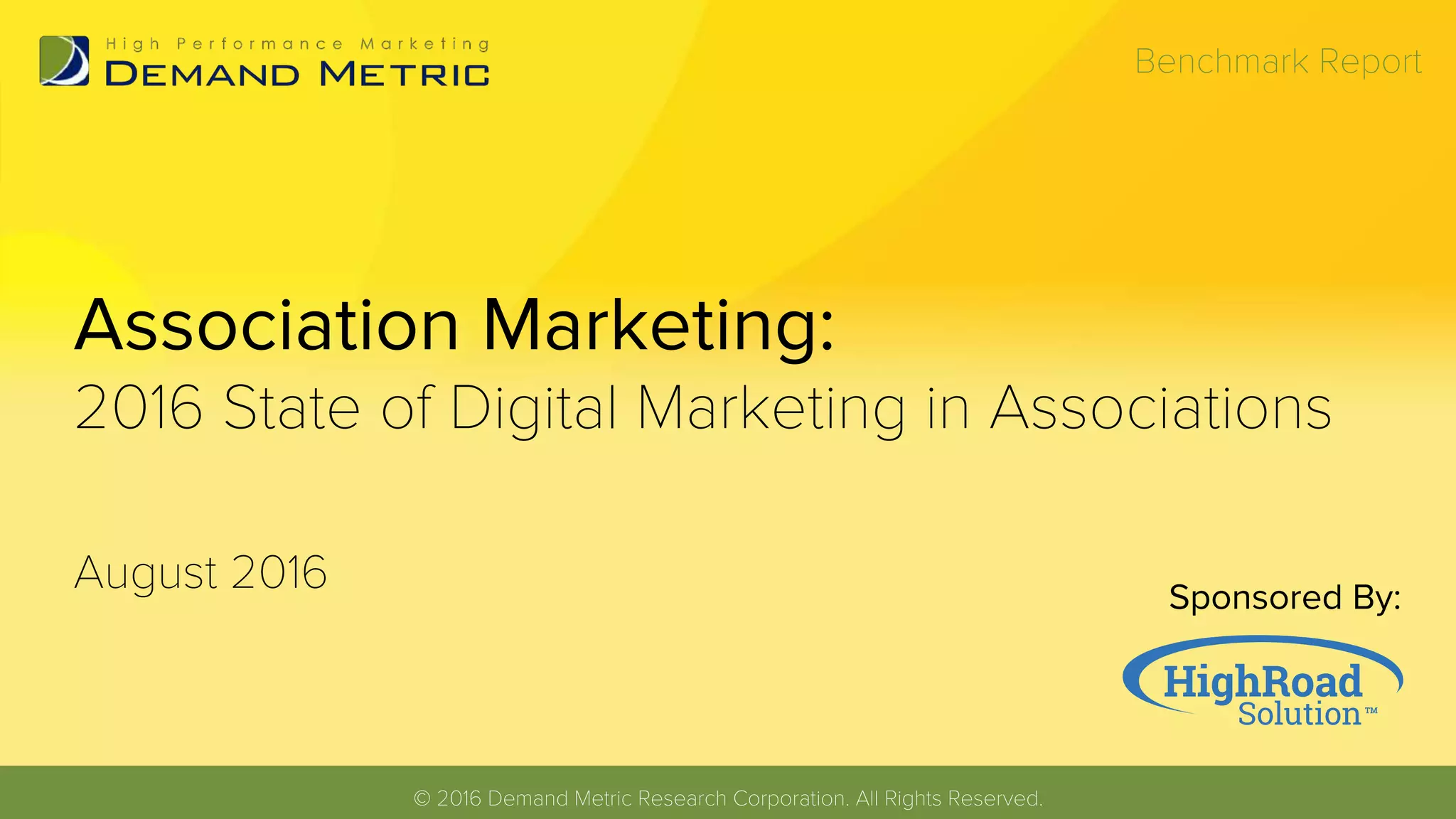 High Performance Marketing
DEMAND METRIC

Benchmark Report

Association Marketing:
2016 State of Digital Marketing in Associations

August 2016

Sponsored By:

HighRoad Solution™

© 2016 Demand Metric Research Corporation. All Rights Reserved.